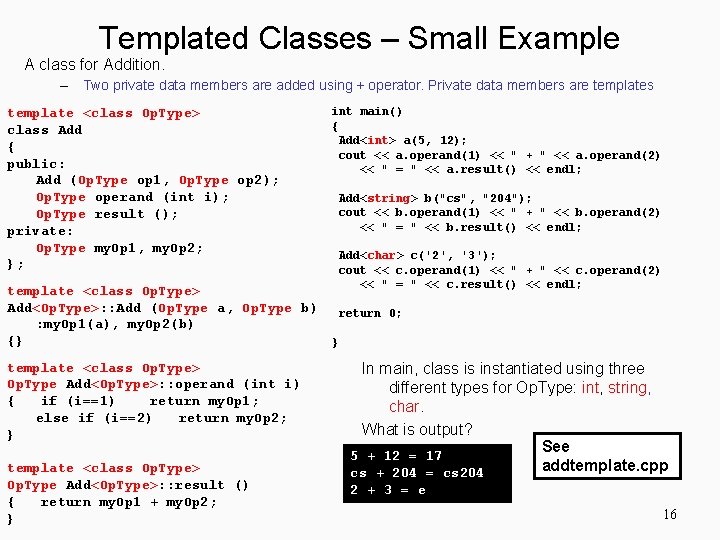 Templated Classes – Small Example

A class for Addition.

– Two private data members are added using + operator. Private data members are templates

template <class OpType>
class Add
{
public:
    Add (OpType op1, OpType op2);
    OpType operand (int i);
    OpType result ();
private:
    OpType myOp1, myOp2;
};

template <class OpType>
Add<OpType>::Add (OpType a, OpType b)
    :myOp1(a), myOp2(b)
{}

template <class OpType>
OpType Add<OpType>::operand (int i)
{   if (i==1)    return myOp1;
    else if (i==2)   return myOp2;
}

template <class OpType>
OpType Add<OpType>::result ()
{   return myOp1 + myOp2;
}

int main()
{
 Add<int> a(5, 12);
 cout << a.operand(1) << " + " << a.operand(2)
    << " = " << a.result() << endl;

 Add<string> b("cs", "204");
 cout << b.operand(1) << " + " << b.operand(2)
    << " = " << b.result() << endl;

 Add<char> c('2', '3');
 cout << c.operand(1) << " + " << c.operand(2)
    << " = " << c.result() << endl;

 return 0;

}

In main, class is instantiated using three different types for OpType: int, string, char.

What is output?

5 + 12 = 17
cs + 204 = cs204
2 + 3 = e

See addtemplate.cpp

16